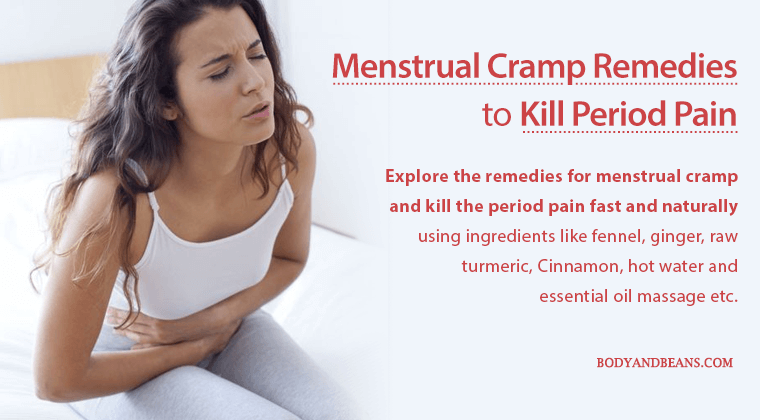 Menstrual Cramp Remedies to Kill Period Pain

Explore the remedies for menstrual cramp and kill the period pain fast and naturally using ingredients like fennel, ginger, raw turmeric, Cinnamon, hot water and essential oil massage etc.

BODYANDBEANS.COM